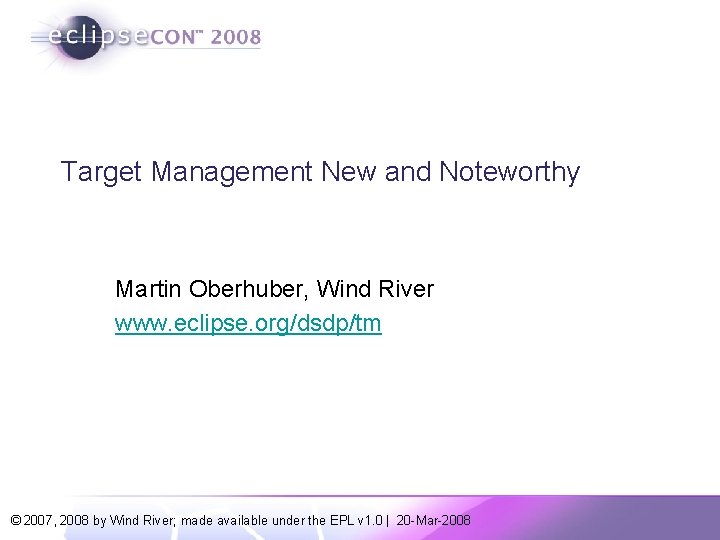 eclipseCON™ 2008

Target Management New and Noteworthy

Martin Oberhuber, Wind River
www.eclipse.org/dsdp/tm

© 2007, 2008 by Wind River; made available under the EPL v1.0 | 20-Mar-2008